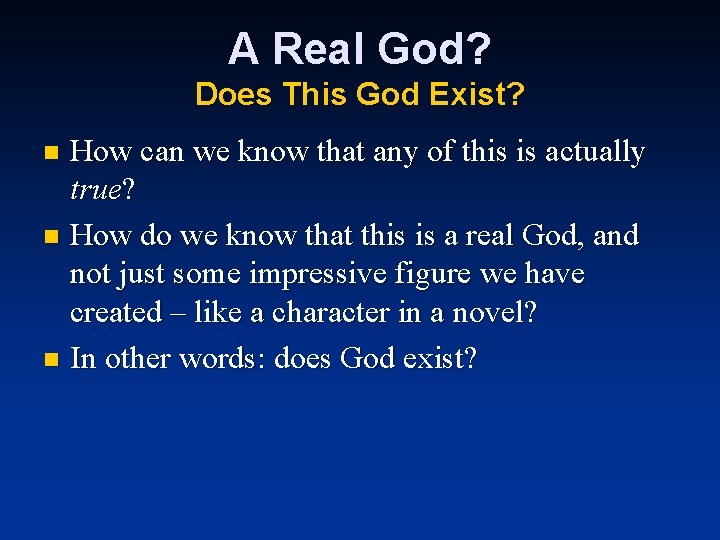 A Real God?
Does This God Exist?

• How can we know that any of this is actually true?
• How do we know that this is a real God, and not just some impressive figure we have created – like a character in a novel?
• In other words: does God exist?